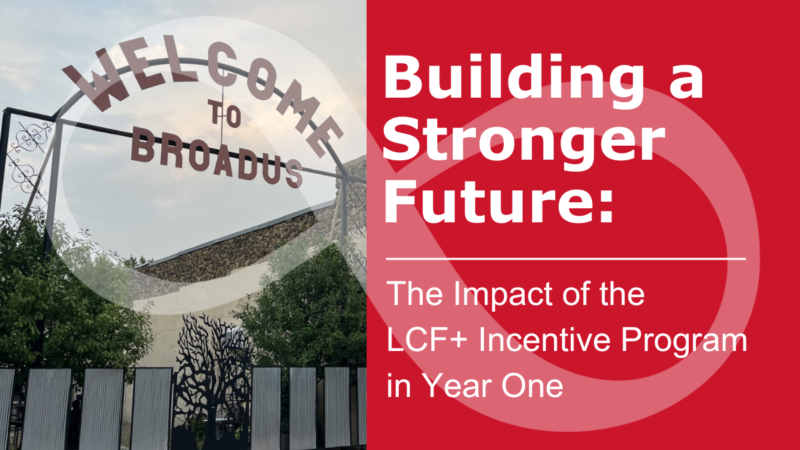 WELCOME TO BROADUS

Building a Stronger Future:

The Impact of the LCF+ Incentive Program in Year One